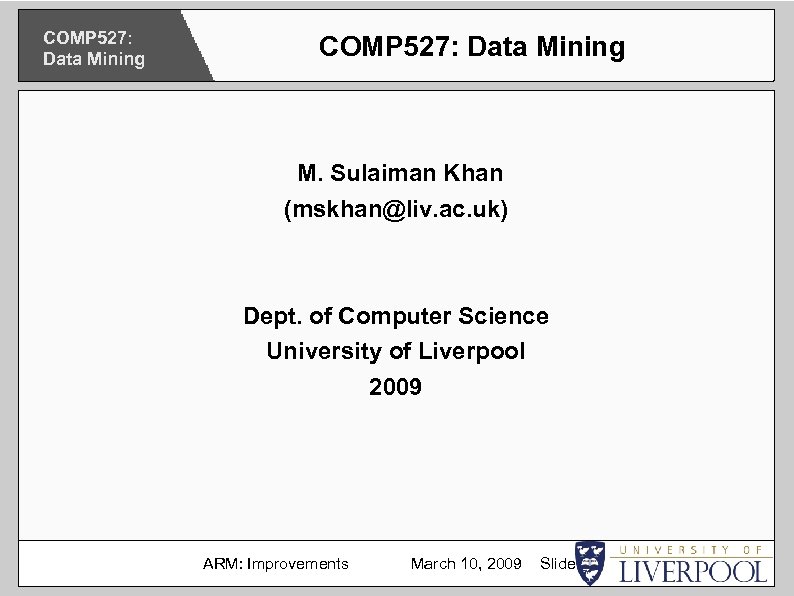 COMP527:
Data Mining

COMP527: Data Mining

M. Sulaiman Khan
(mskhan@liv.ac.uk)

Dept. of Computer Science
University of Liverpool
2009

ARM: Improvements March 10, 2009 Slide

UNIVERSITY OF
LIVERPOOL